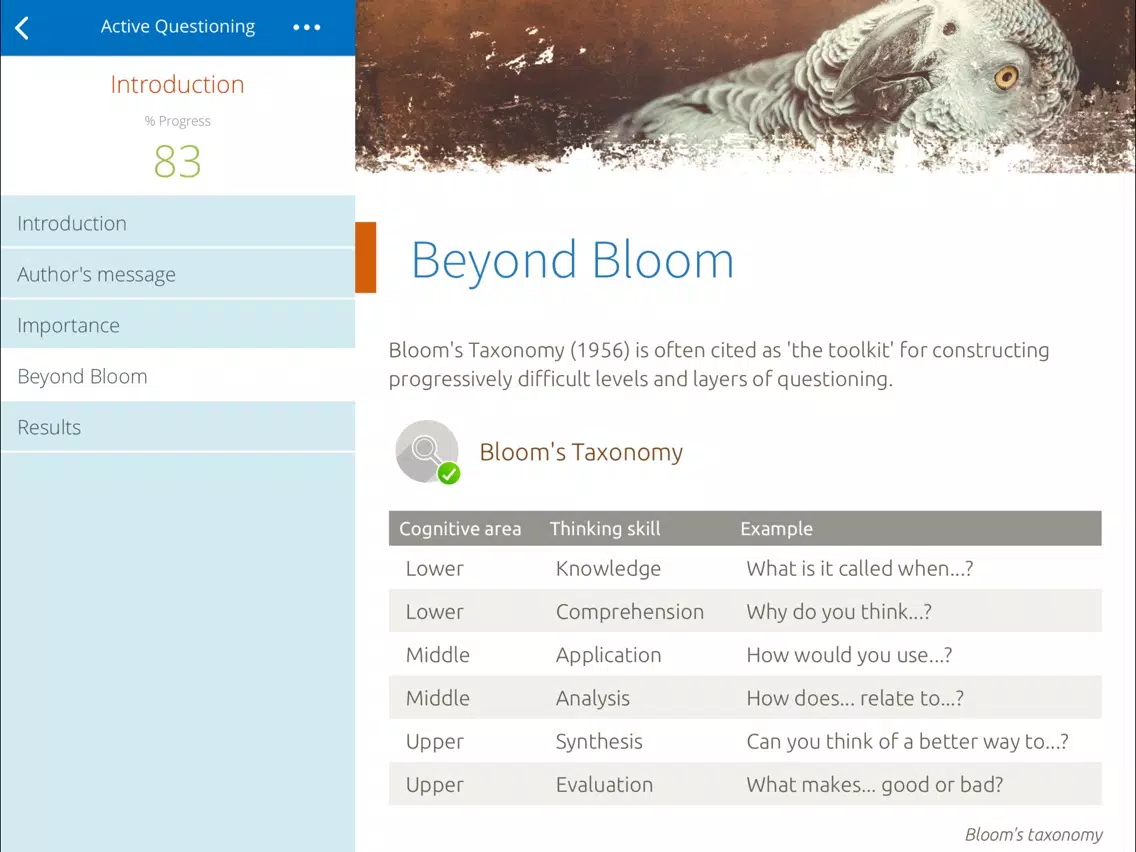 Active Questioning

Introduction

% Progress

83

Introduction

Author's message

Importance

Beyond Bloom

Results

Beyond Bloom

Bloom's Taxonomy (1956) is often cited as 'the toolkit' for constructing progressively difficult levels and layers of questioning.

Bloom's Taxonomy

| Cognitive area | Thinking skill | Example |
|---|---|---|
| Lower | Knowledge | What is it called when...? |
| Lower | Comprehension | Why do you think...? |
| Middle | Application | How would you use...? |
| Middle | Analysis | How does... relate to...? |
| Upper | Synthesis | Can you think of a better way to...? |
| Upper | Evaluation | What makes... good or bad? |

Bloom's taxonomy